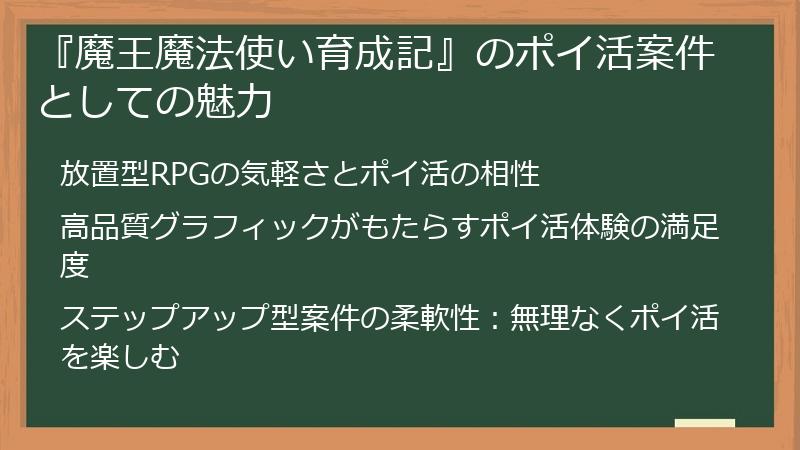 『魔王魔法使い育成記』のポイ活案件としての魅力

放置型RPGの気軽さとポイ活の相性

高品質グラフィックがもたらすポイ活体験の満足度

ステップアップ型案件の柔軟性：無理なくポイ活を楽しむ